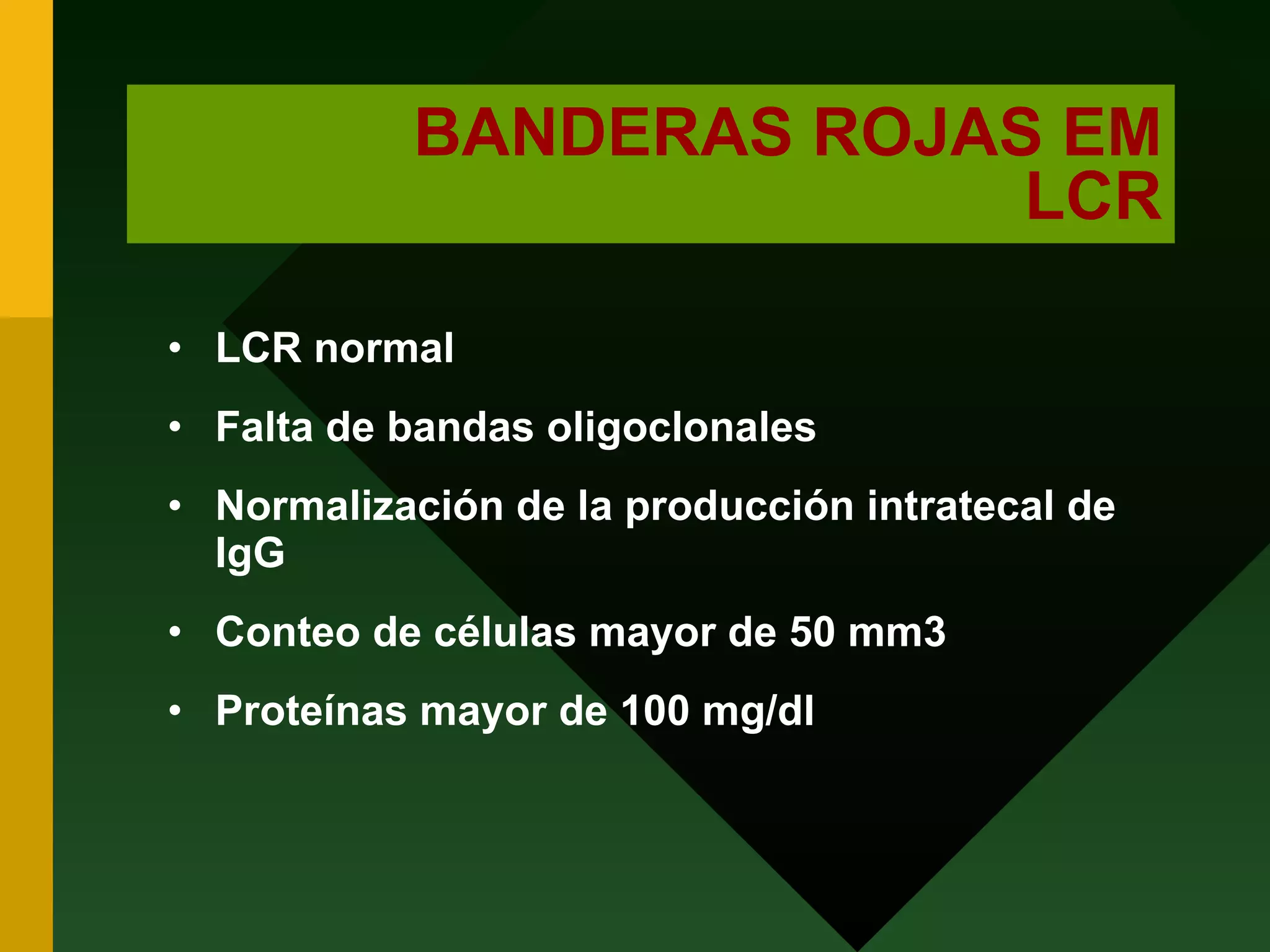 BANDERAS ROJAS EM LCR

• LCR normal
• Falta de bandas oligoclonales
• Normalización de la producción intratecal de IgG
• Conteo de células mayor de 50 mm3
• Proteínas mayor de 100 mg/dl